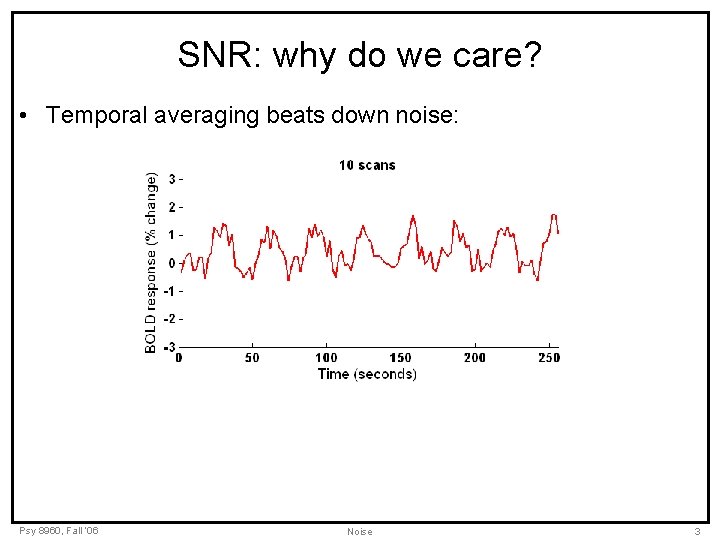 SNR: why do we care?

• Temporal averaging beats down noise:

10 scans

BOLD response (% change)

3
2
1
0
-1
-2
-3

0
50
100
150
200
250

Time (seconds)

Psy 8960, Fall '06

Noise

3